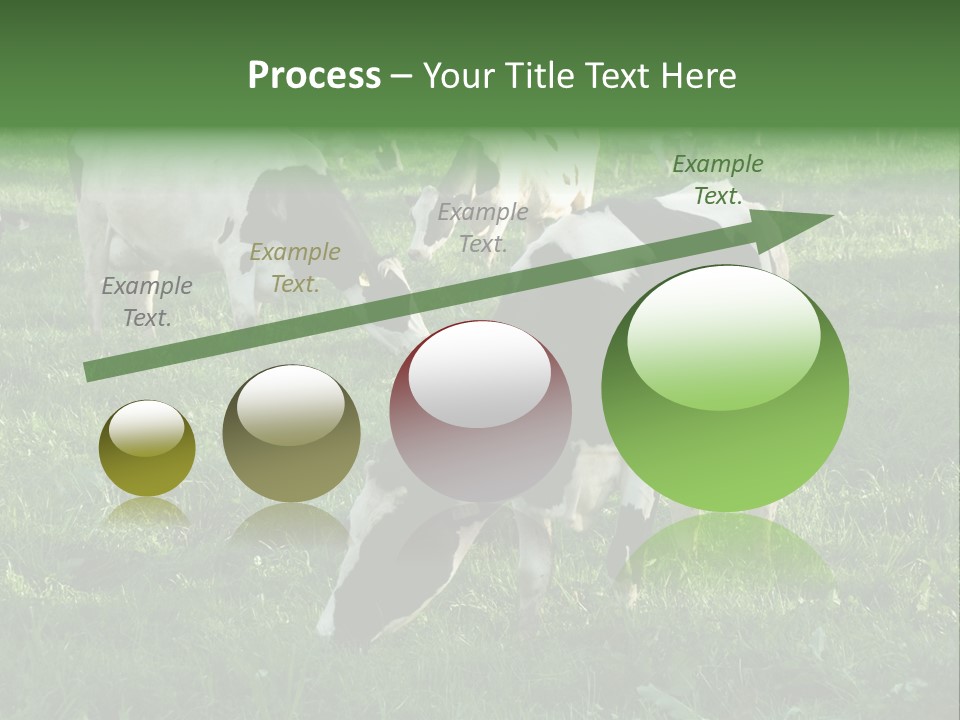 Process – Your Title Text Here

Example Text.

Example Text.

Example Text.

Example Text.